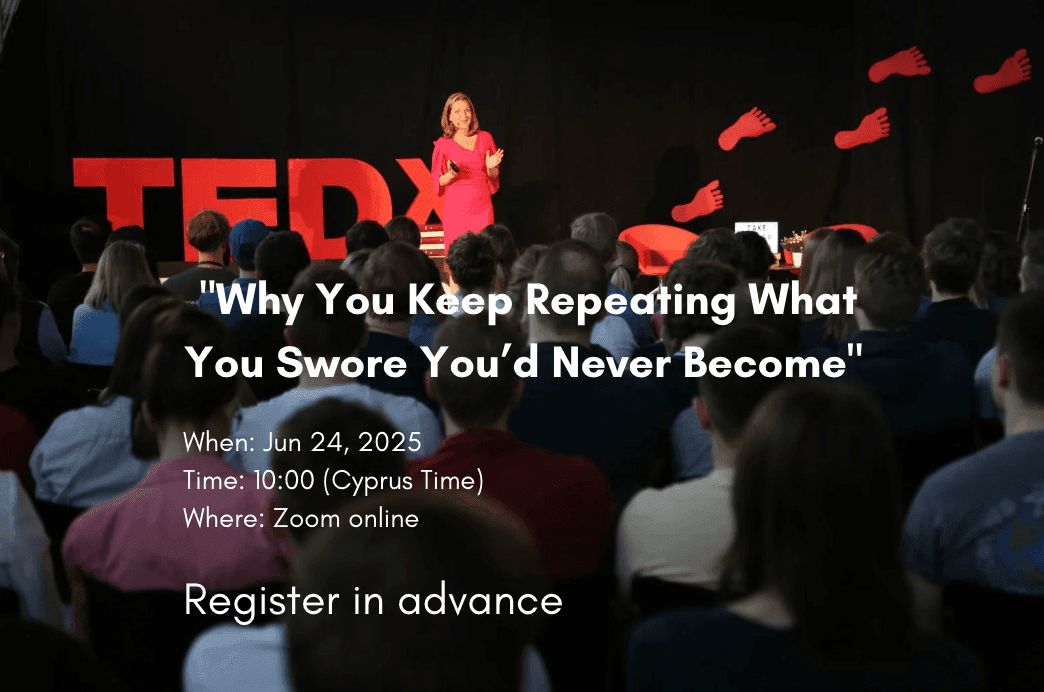 TEDx

"Why You Keep Repeating What You Swore You'd Never Become"

When: Jun 24, 2025
Time: 10:00 (Cyprus Time)
Where: Zoom online

Register in advance